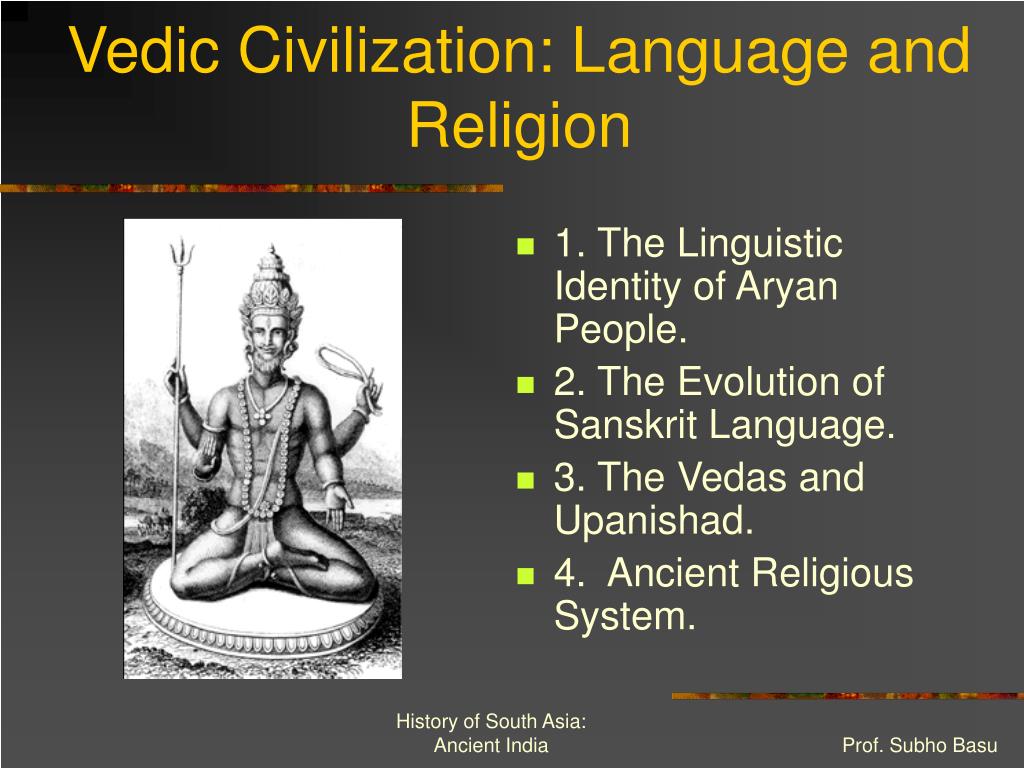 Vedic Civilization: Language and Religion

- 1. The Linguistic Identity of Aryan People.
- 2. The Evolution of Sanskrit Language.
- 3. The Vedas and Upanishad.
- 4. Ancient Religious System.

History of South Asia: Ancient India

Prof. Subho Basu